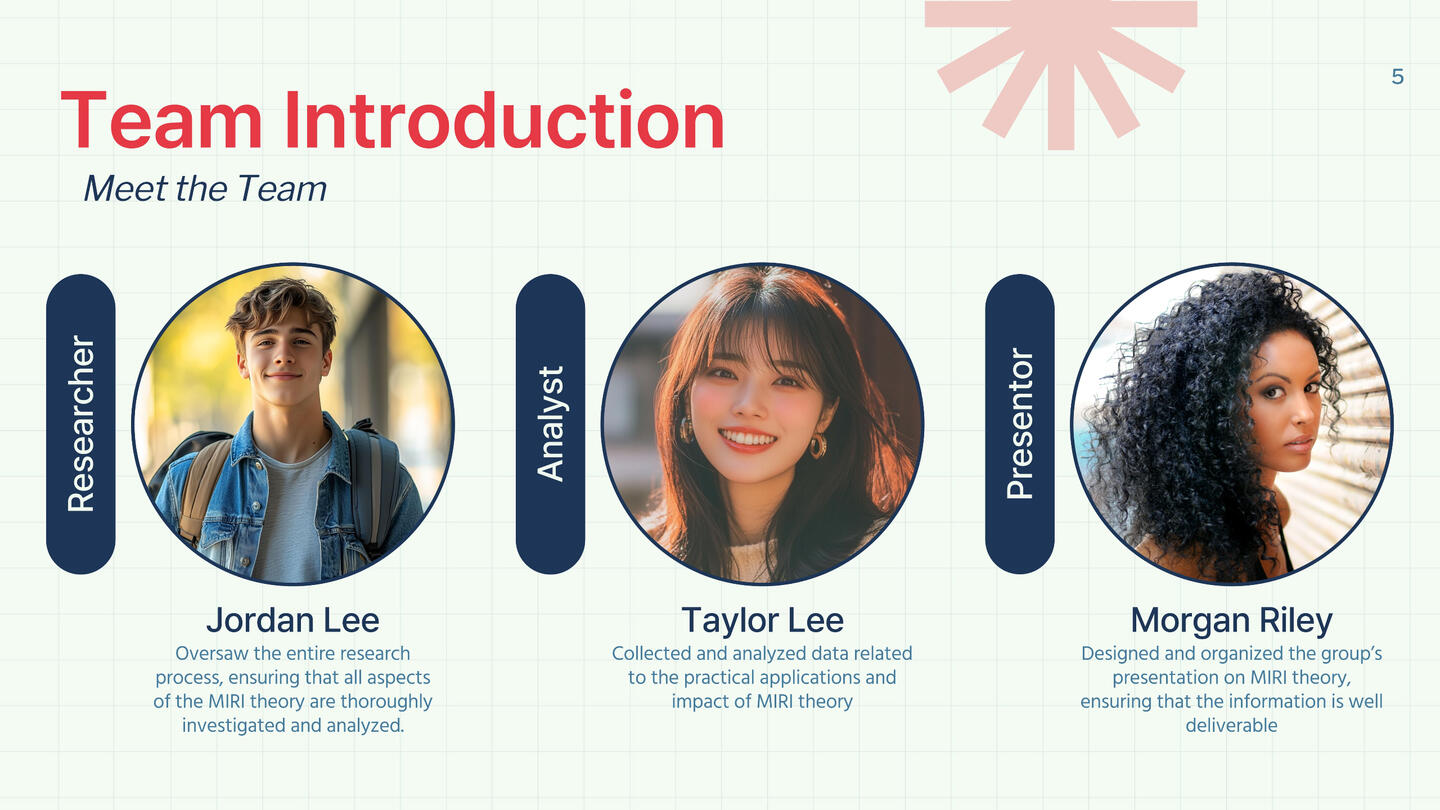 5

Team Introduction

Meet the Team

Researcher

Jordan Lee

Oversaw the entire research process, ensuring that all aspects of the MIRI theory are thoroughly investigated and analyzed.

Analyst

Taylor Lee

Collected and analyzed data related to the practical applications and impact of MIRI theory

Presentor

Morgan Riley

Designed and organized the group's presentation on MIRI theory, ensuring that the information is well deliverable